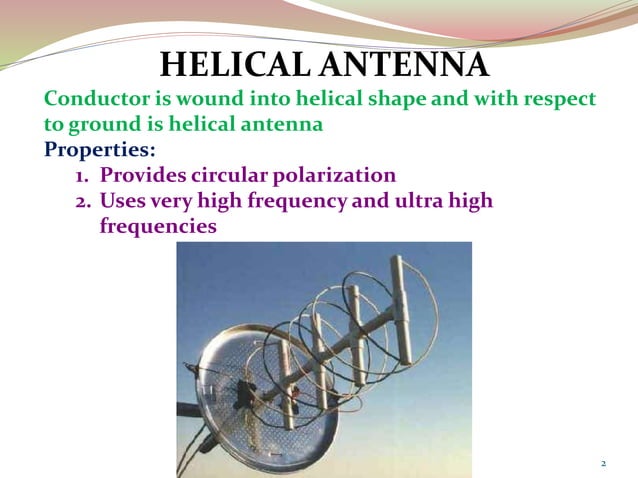 HELICAL ANTENNA

Conductor is wound into helical shape and with respect to ground is helical antenna

Properties:

1. Provides circular polarization
2. Uses very high frequency and ultra high frequencies

2